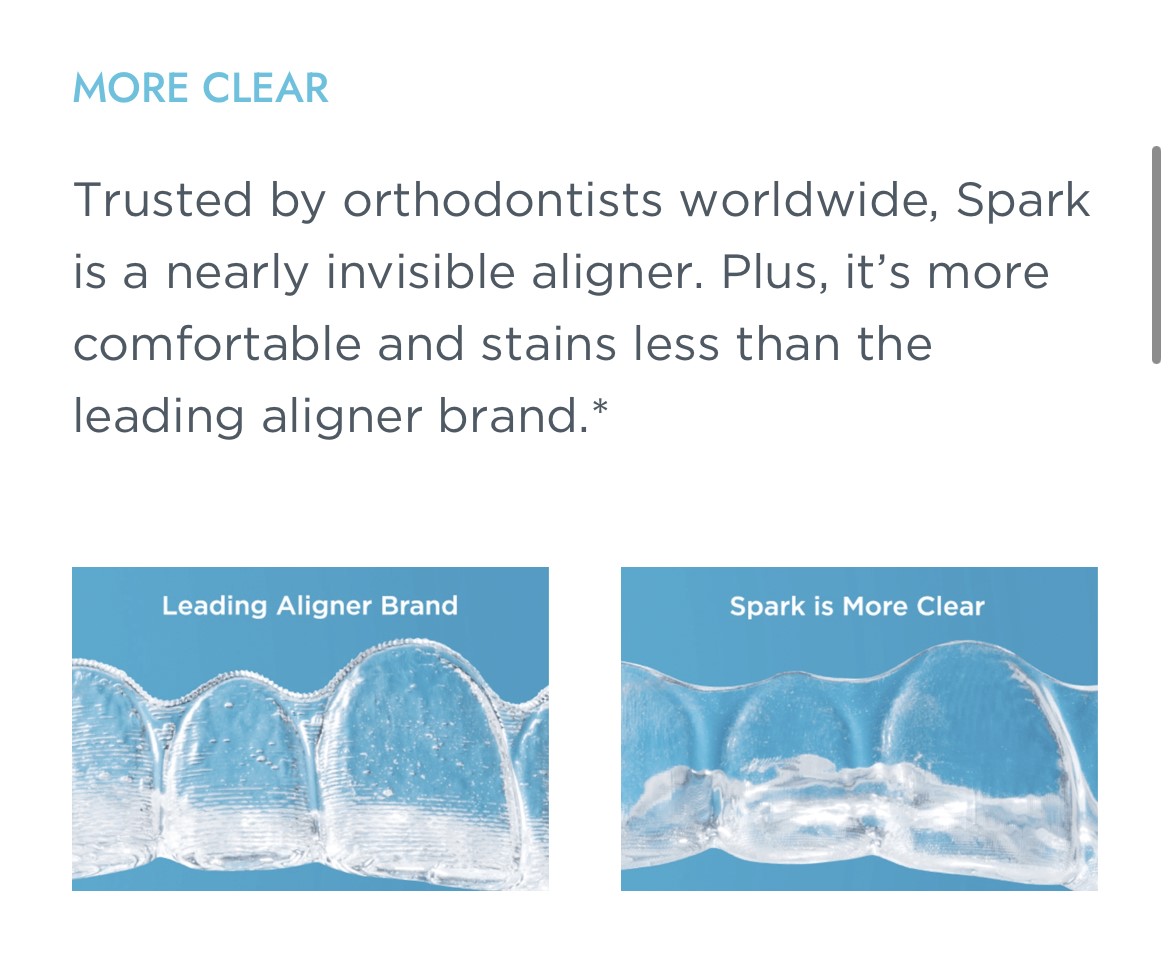 MORE CLEAR

Trusted by orthodontists worldwide, Spark is a nearly invisible aligner. Plus, it's more comfortable and stains less than the leading aligner brand.*

Leading Aligner Brand

Spark is More Clear